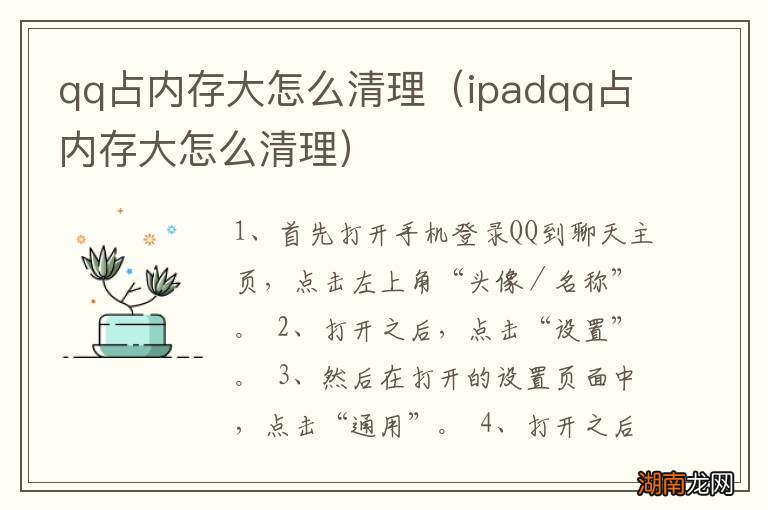 qq占内存大怎么清理（ipadqq占内存大怎么清理）

1、首先打开手机登录QQ到聊天主页，点击左上角“头像/名称”。 2、打开之后，点击“设置”。 3、然后在打开的设置页面中，点击“通用”。 4、打开之后

湖南龙网